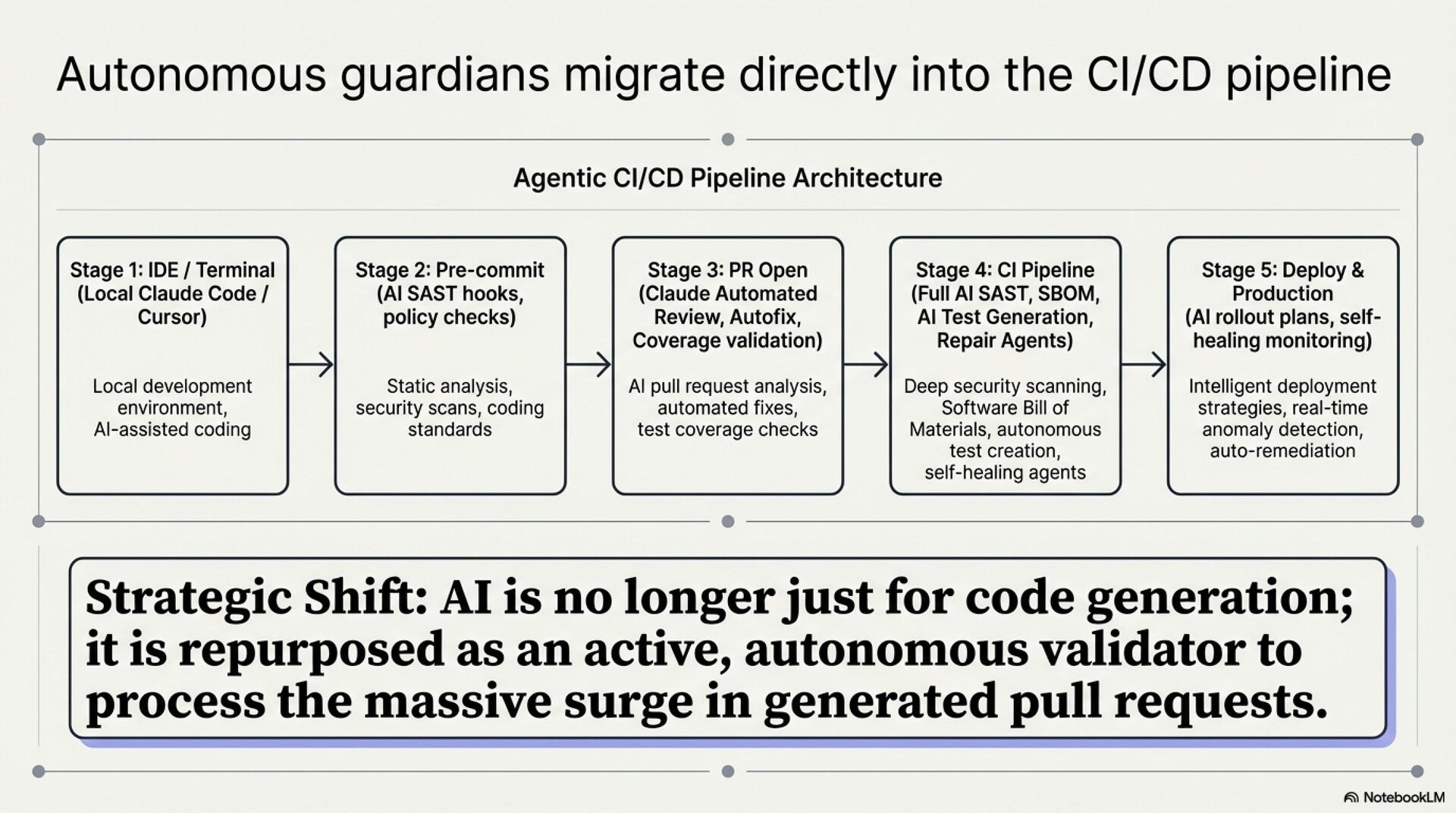 Autonomous guardians migrate directly into the CI/CD pipeline

Agentic CI/CD Pipeline Architecture

Stage 1: IDE / Terminal (Local Claude Code / Cursor)

Local development environment, AI-assisted coding

Stage 2: Pre-commit (AI SAST hooks, policy checks)

Static analysis, security scans, coding standards

Stage 3: PR Open (Claude Automated Review, Autofix, Coverage validation)

AI pull request analysis, automated fixes, test coverage checks

Stage 4: CI Pipeline (Full AI SAST, SBOM, AI Test Generation, Repair Agents)

Deep security scanning, Software Bill of Materials, autonomous test creation, self-healing agents

Stage 5: Deploy & Production (AI rollout plans, self-healing monitoring)

Intelligent deployment strategies, real-time anomaly detection, auto-remediation

Strategic Shift: AI is no longer just for code generation; it is repurposed as an active, autonomous validator to process the massive surge in generated pull requests.

NotebookLM